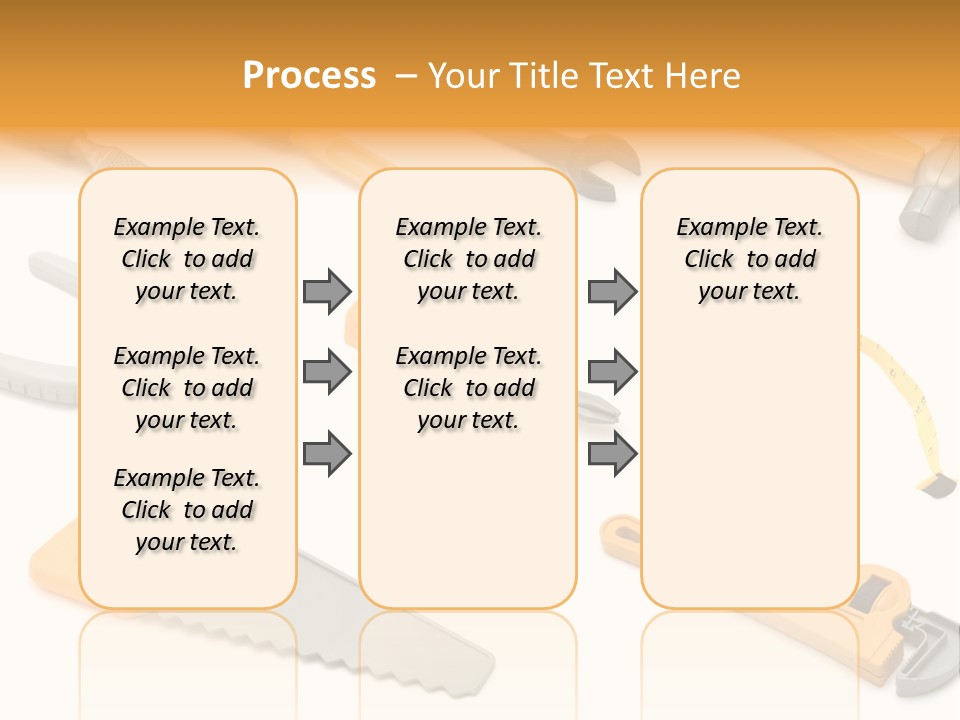 Process – Your Title Text Here

Example Text. Click to add your text.

Example Text. Click to add your text.

Example Text. Click to add your text.

Example Text. Click to add your text.

Example Text. Click to add your text.

Example Text. Click to add your text.